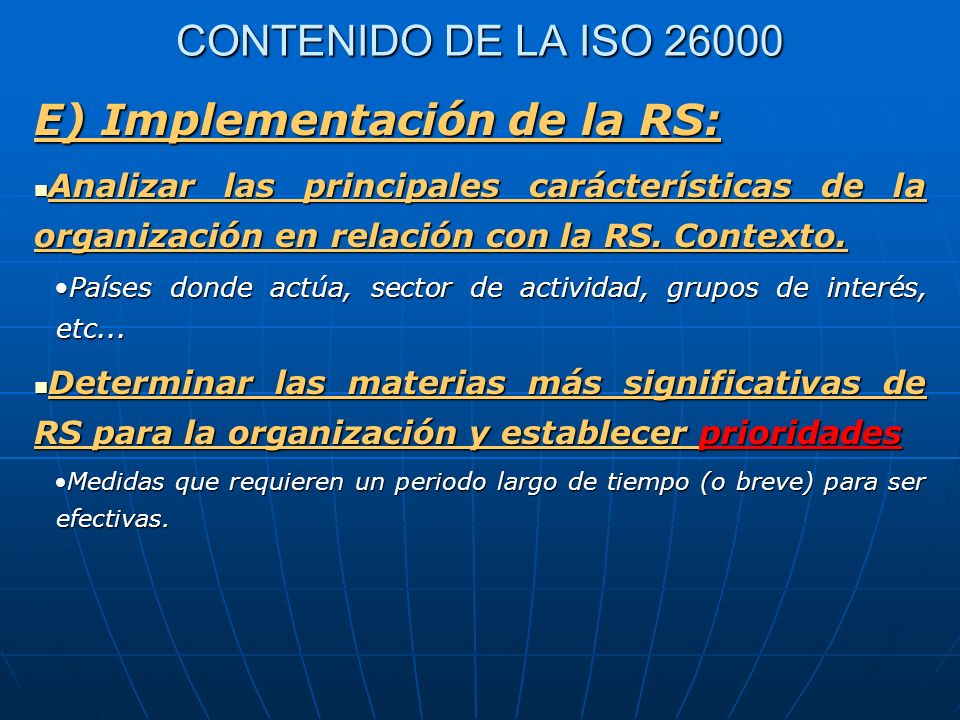 CONTENIDO DE LA ISO 26000

E) Implementación de la RS:

▪Analizar las principales carácterísticas de la organización en relación con la RS. Contexto.

•Países donde actúa, sector de actividad, grupos de interés, etc...

▪Determinar las materias más significativas de RS para la organización y establecer prioridades

•Medidas que requieren un periodo largo de tiempo (o breve) para ser efectivas.